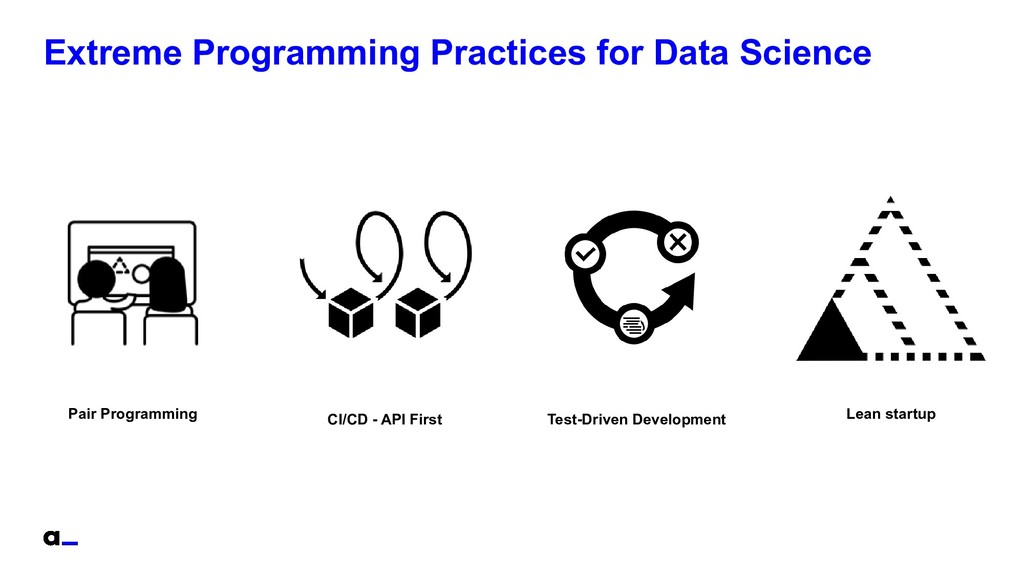 Extreme Programming Practices for Data Science

Pair Programming

CI/CD - API First

Test-Driven Development

Lean startup

a_